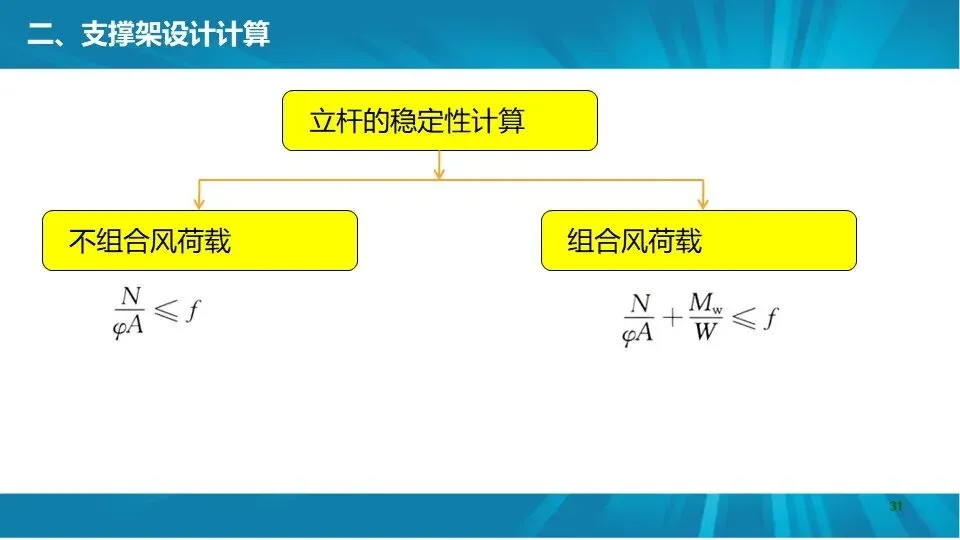 二、支撑架设计计算

立杆的稳定性计算

不组合风荷载

$\frac{N}{\varphi A} \leqslant f$

组合风荷载

$\frac{N}{\varphi A} + \frac{M_w}{W} \leqslant f$

31